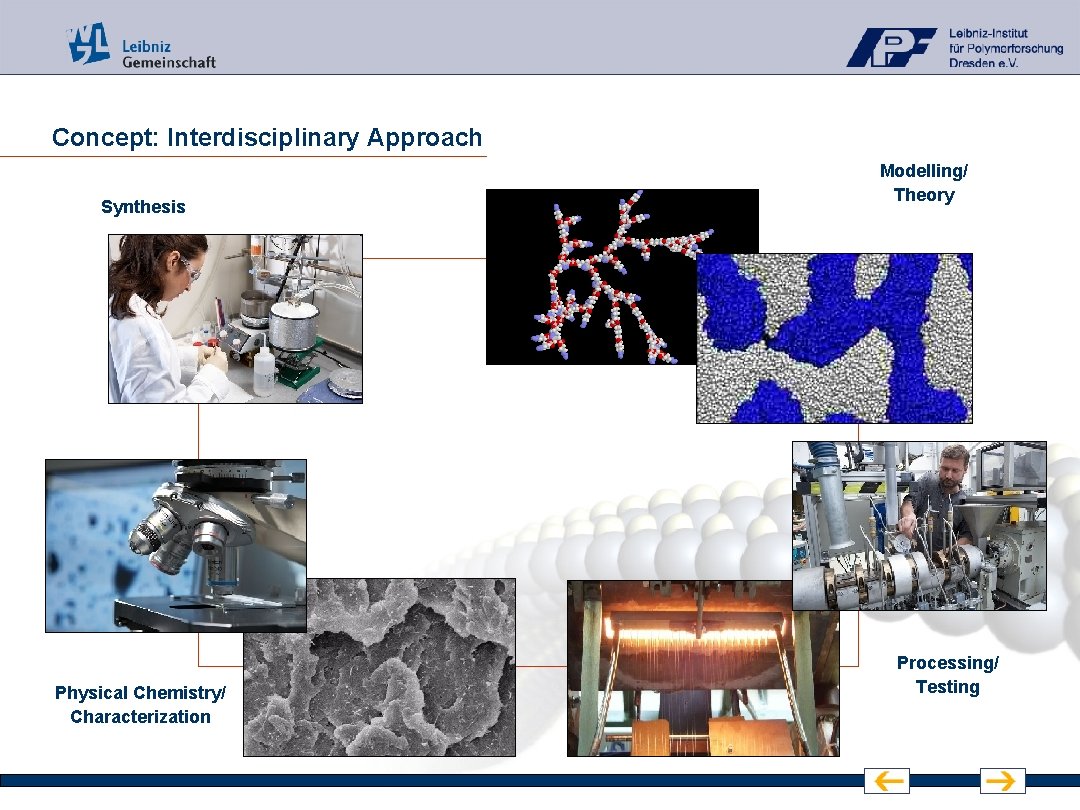 Leibniz
Gemeinschaft

Leibniz-Institut
für Polymerforschung
Dresden e.V.

Concept: Interdisciplinary Approach

Synthesis

Modelling/
Theory

Physical Chemistry/
Characterization

Processing/
Testing